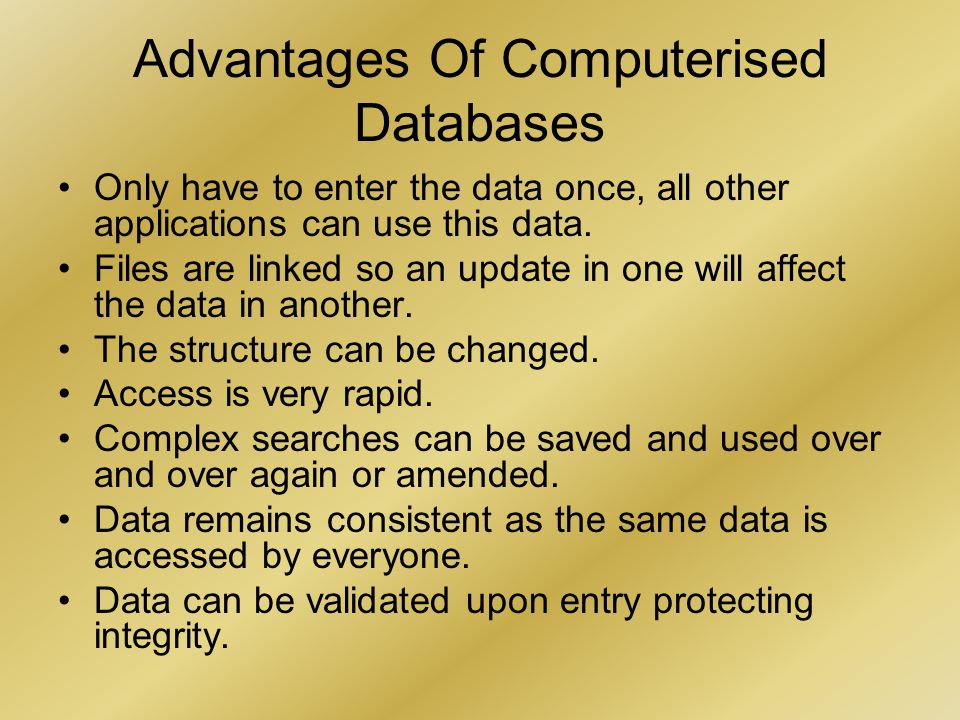 Advantages Of Computerised Databases

• Only have to enter the data once, all other applications can use this data.
• Files are linked so an update in one will affect the data in another.
• The structure can be changed.
• Access is very rapid.
• Complex searches can be saved and used over and over again or amended.
• Data remains consistent as the same data is accessed by everyone.
• Data can be validated upon entry protecting integrity.